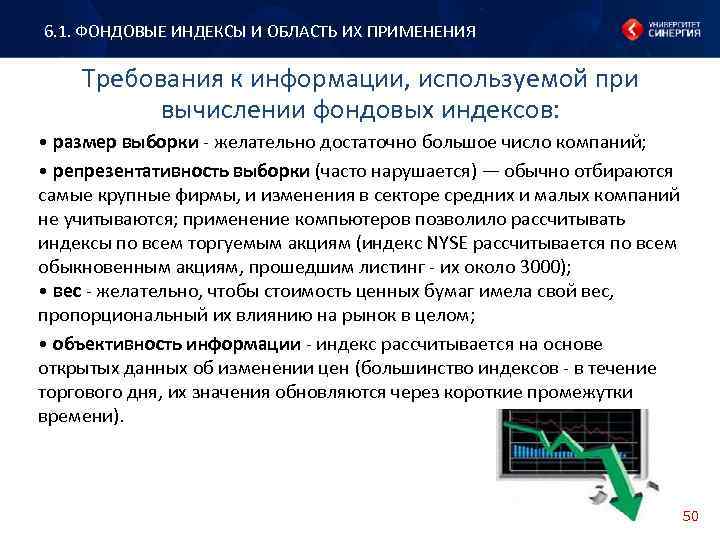 6.1. ФОНДОВЫЕ ИНДЕКСЫ И ОБЛАСТЬ ИХ ПРИМЕНЕНИЯ

УНИВЕРСИТЕТ СИНЕРГИЯ

Требования к информации, используемой при вычислении фондовых индексов:

• размер выборки - желательно достаточно большое число компаний;

• репрезентативность выборки (часто нарушается) — обычно отбираются самые крупные фирмы, и изменения в секторе средних и малых компаний не учитываются; применение компьютеров позволило рассчитывать индексы по всем торгуемым акциям (индекс NYSE рассчитывается по всем обыкновенным акциям, прошедшим листинг - их около 3000);

• вес - желательно, чтобы стоимость ценных бумаг имела свой вес, пропорциональный их влиянию на рынок в целом;

• объективность информации - индекс рассчитывается на основе открытых данных об изменении цен (большинство индексов - в течение торгового дня, их значения обновляются через короткие промежутки времени).

50